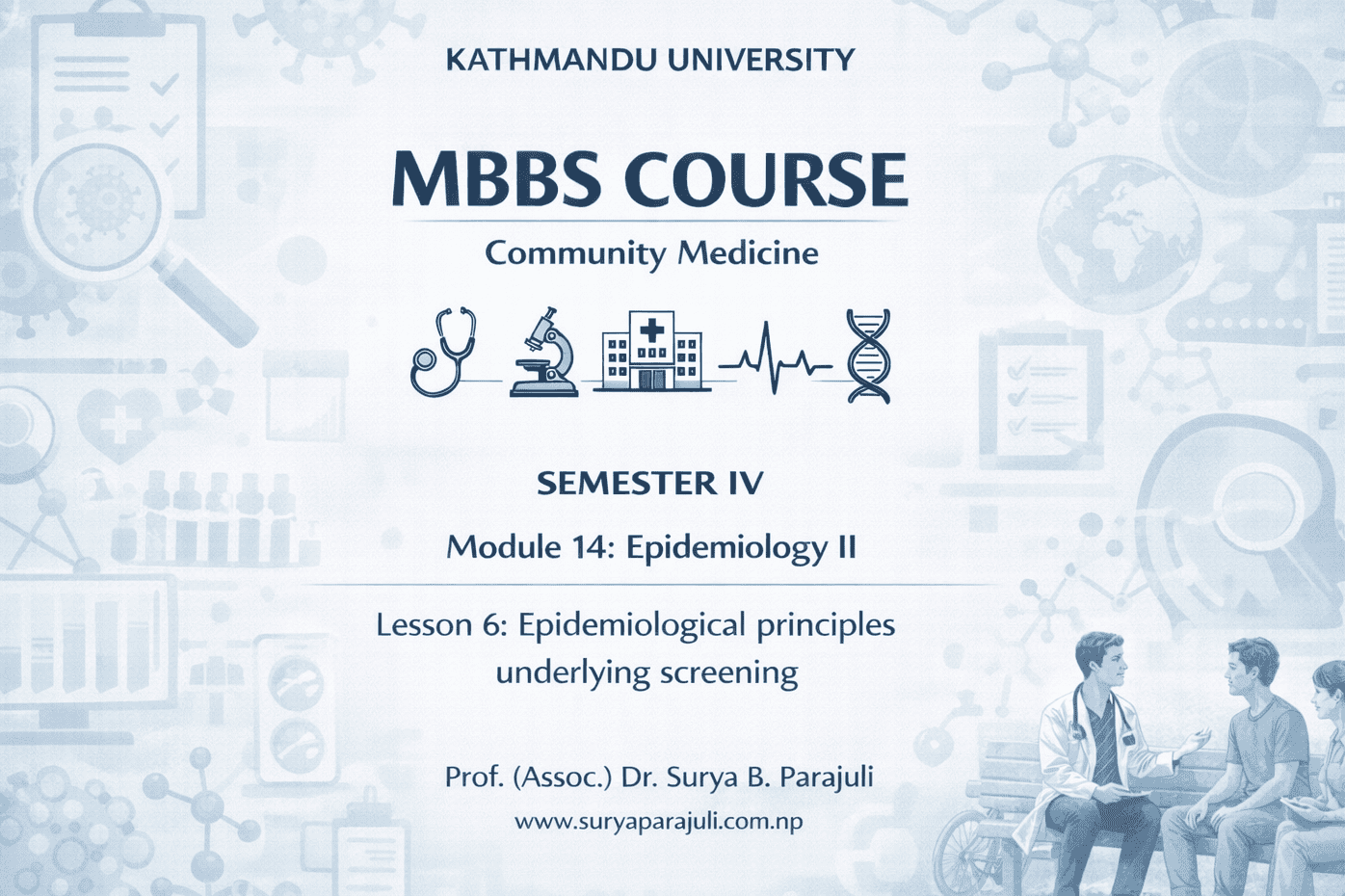 KATHMANDU UNIVERSITY

MBBS COURSE

Community Medicine

SEMESTER IV

Module 14: Epidemiology II

Lesson 6: Epidemiological principles underlying screening

Prof. (Assoc.) Dr. Surya B. Parajuli

www.suryaparajuli.com.np